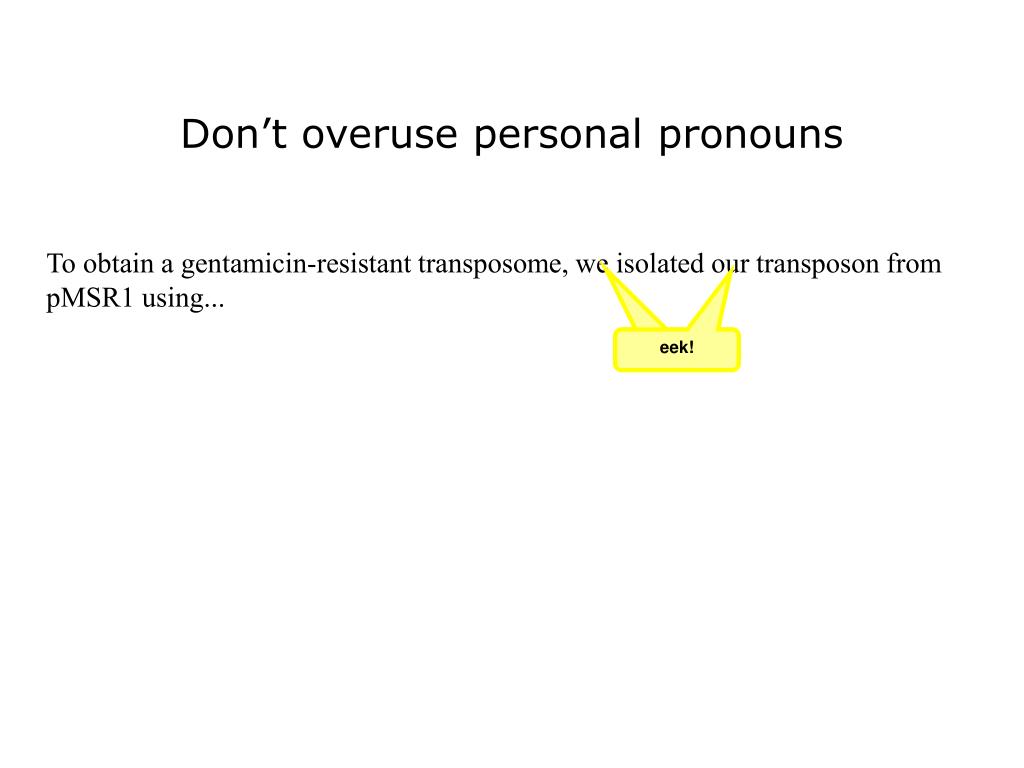 Don’t overuse personal pronouns

To obtain a gentamicin-resistant transposome, we isolated our transposon from pMSR1 using...

eek!